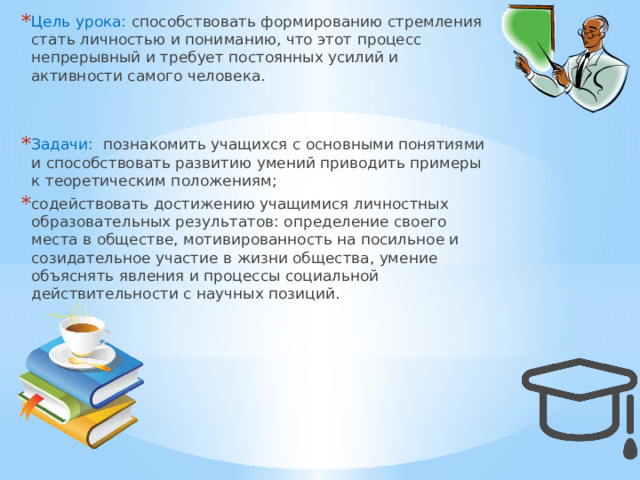 * Цель урока: способствовать формированию стремления стать личностью и пониманию, что этот процесс непрерывный и требует постоянных усилий и активности самого человека.

* Задачи: познакомить учащихся с основными понятиями и способствовать развитию умений приводить примеры к теоретическим положениям;

* содействовать достижению учащимися личностных образовательных результатов: определение своего места в обществе, мотивированность на посильное и созидательное участие в жизни общества, умение объяснять явления и процессы социальной действительности с научных позиций.